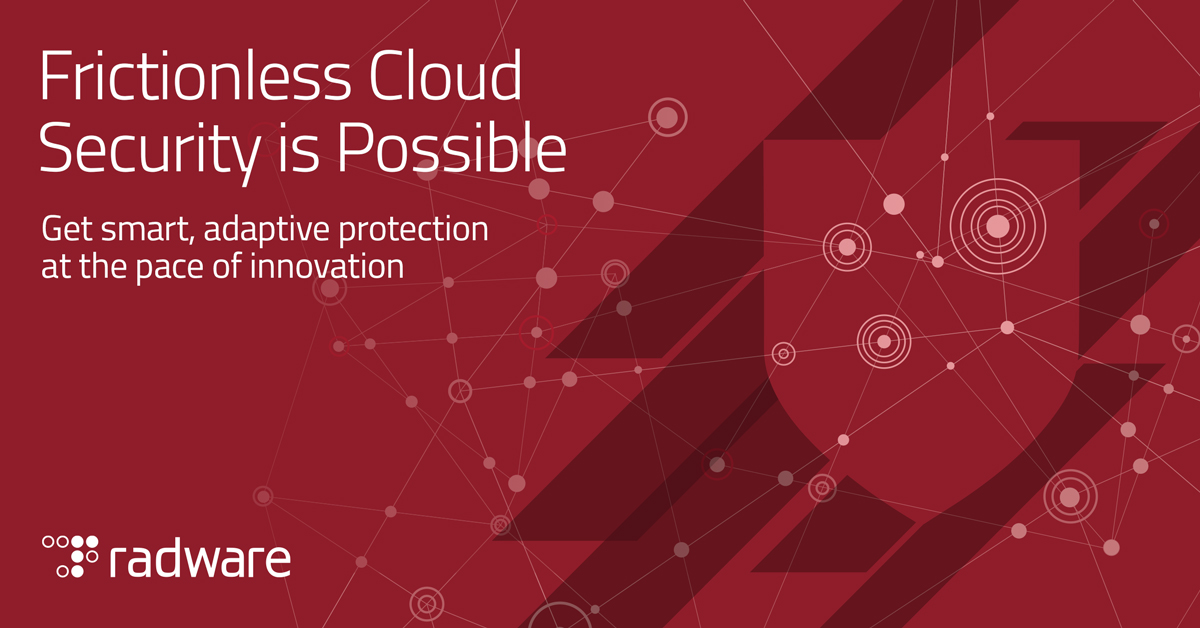 Frictionless Cloud Security is Possible

Get smart, adaptive protection at the pace of innovation

radware